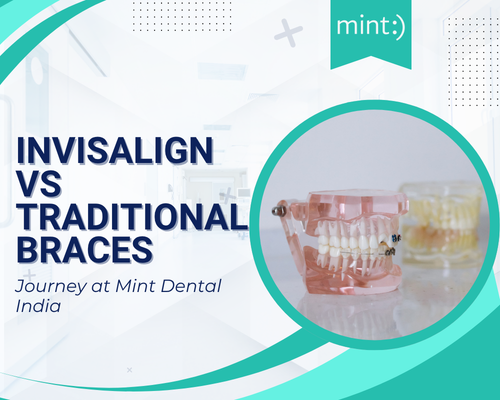 mint:)

INVISALIGN VS TRADITIONAL BRACES

Journey at Mint Dental India